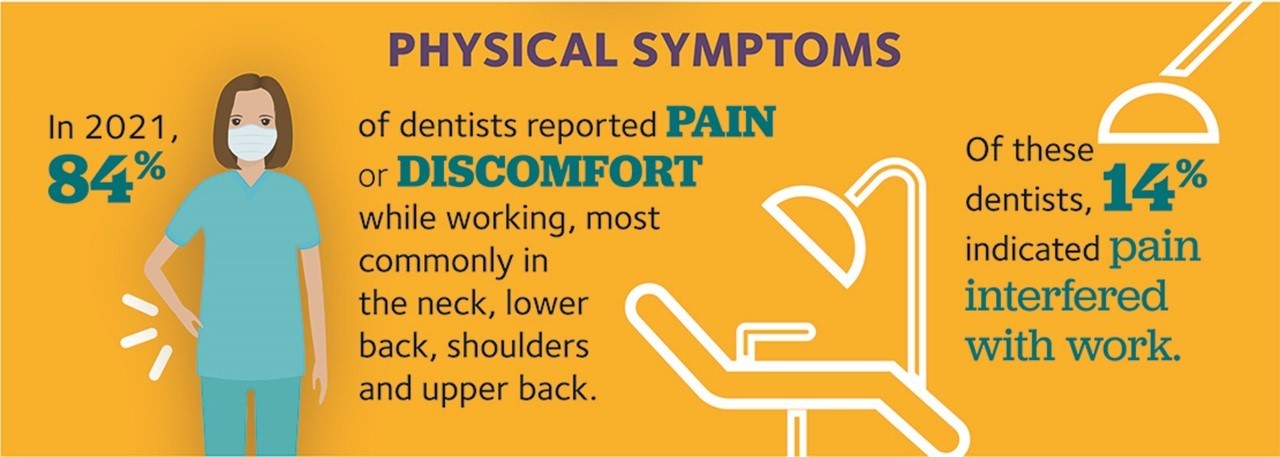 PHYSICAL SYMPTOMS

In 2021, 84%

of dentists reported PAIN or DISCOMFORT while working, most commonly in the neck, lower back, shoulders and upper back.

Of these dentists, 14% indicated pain interfered with work.